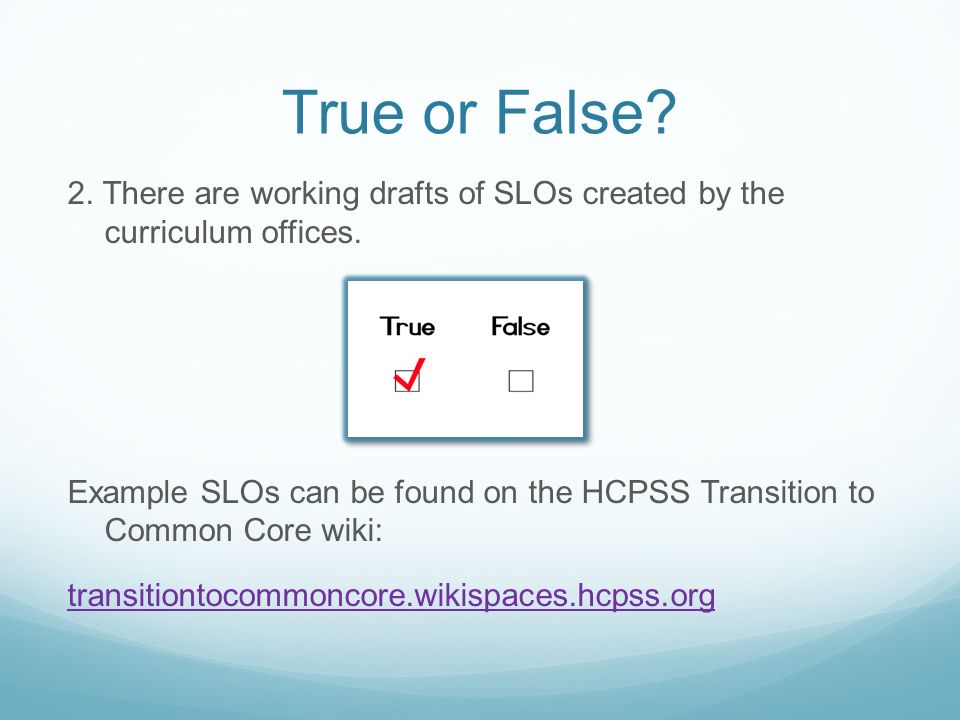 True or False?

2. There are working drafts of SLOs created by the curriculum offices.

True False

Example SLOs can be found on the HCPSS Transition to Common Core wiki:

transitiontocommoncore.wikispaces.hcpss.org